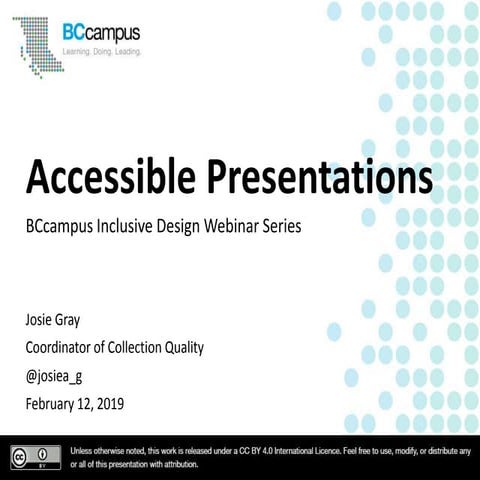 BCcampus
Learning. Doing. Leading.

Accessible Presentations

BCcampus Inclusive Design Webinar Series

Josie Gray

Coordinator of Collection Quality

@josiea_g

February 12, 2019

cc BY

Unless otherwise noted, this work is released under a CC BY 4.0 International Licence. Feel free to use, modify, or distribute any or all of this presentation with attribution.